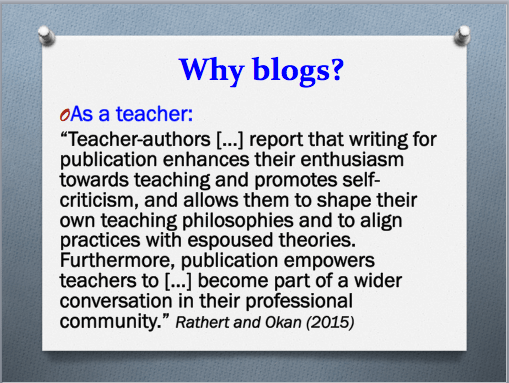 Why blogs?

As a teacher:

“Teacher-authors […] report that writing for publication enhances their enthusiasm towards teaching and promotes self-criticism, and allows them to shape their own teaching philosophies and to align practices with espoused theories. Furthermore, publication empowers teachers to […] become part of a wider conversation in their professional community.” Rathert and Okan (2015)